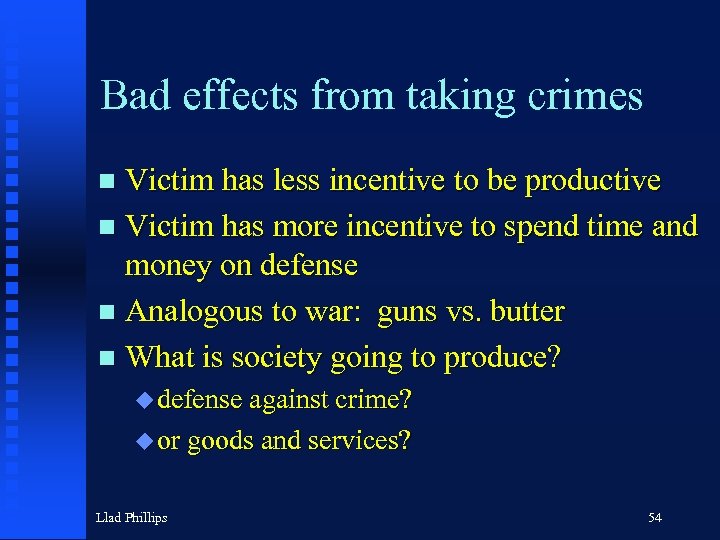 Bad effects from taking crimes

- Victim has less incentive to be productive
- Victim has more incentive to spend time and money on defense
- Analogous to war: guns vs. butter
- What is society going to produce?
  - defense against crime?
  - or goods and services?

Llad Phillips

54